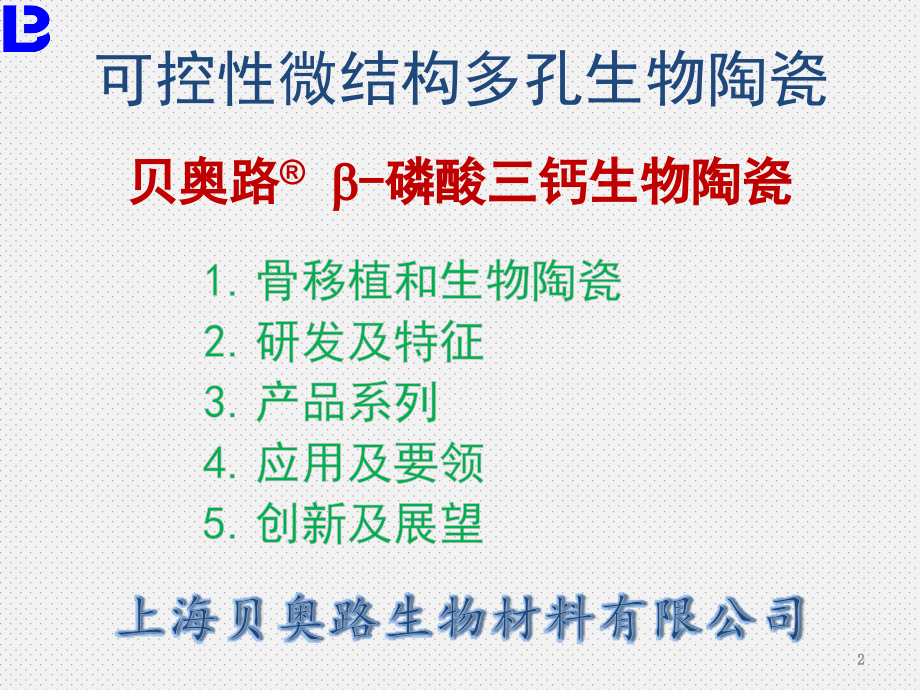 可控性微结构多孔生物陶瓷

贝奥路® β-磷酸三钙生物陶瓷

1. 骨移植和生物陶瓷
2. 研发及特征
3. 产品系列
4. 应用及要领
5. 创新及展望

上海贝奥路生物材料有限公司

2